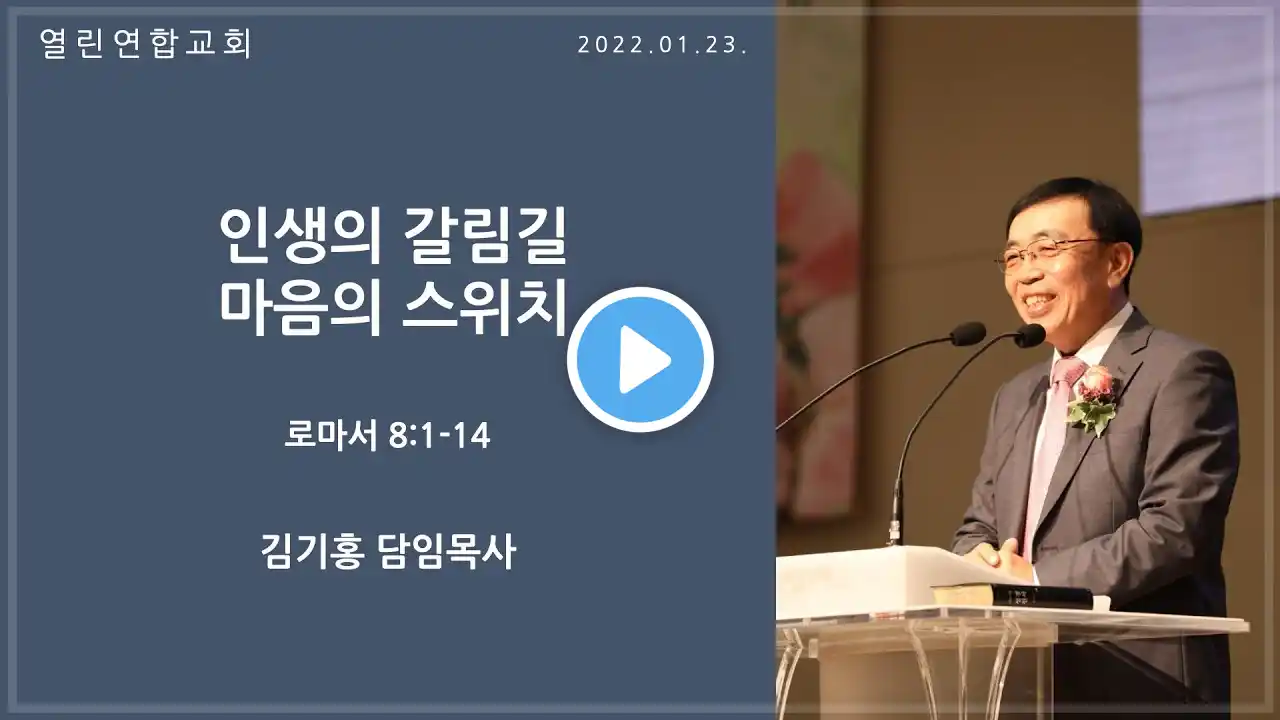 열린연합교회

2022.01.23.

인생의 갈림길
마음의 스위치

로마서 8:1-14

김기홍 담임목사